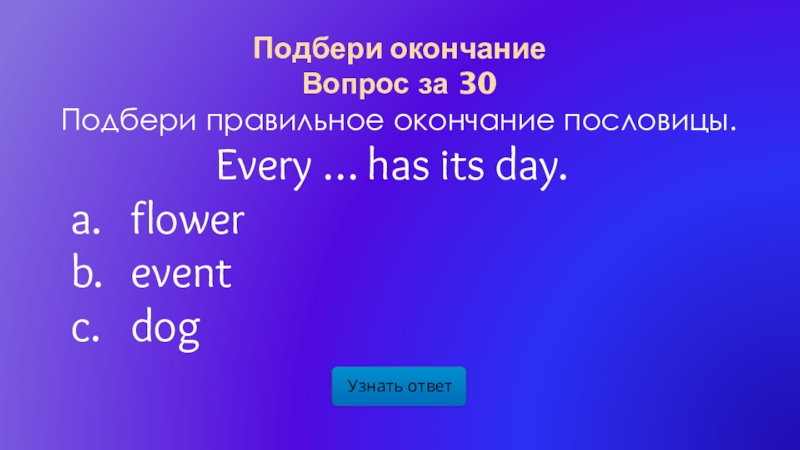 Подбери окончание
Вопрос за 30

Подбери правильное окончание пословицы.

Every … has its day.

a. flower
b. event
c. dog

Узнать ответ